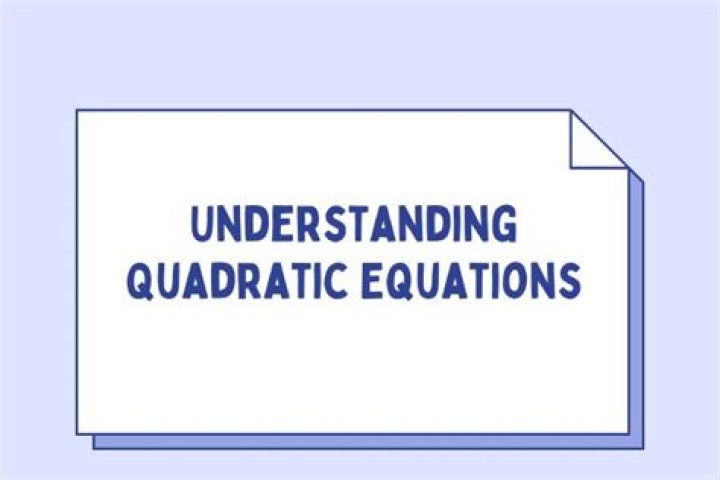 UNDERSTANDING QUADRATIC EQUATIONS